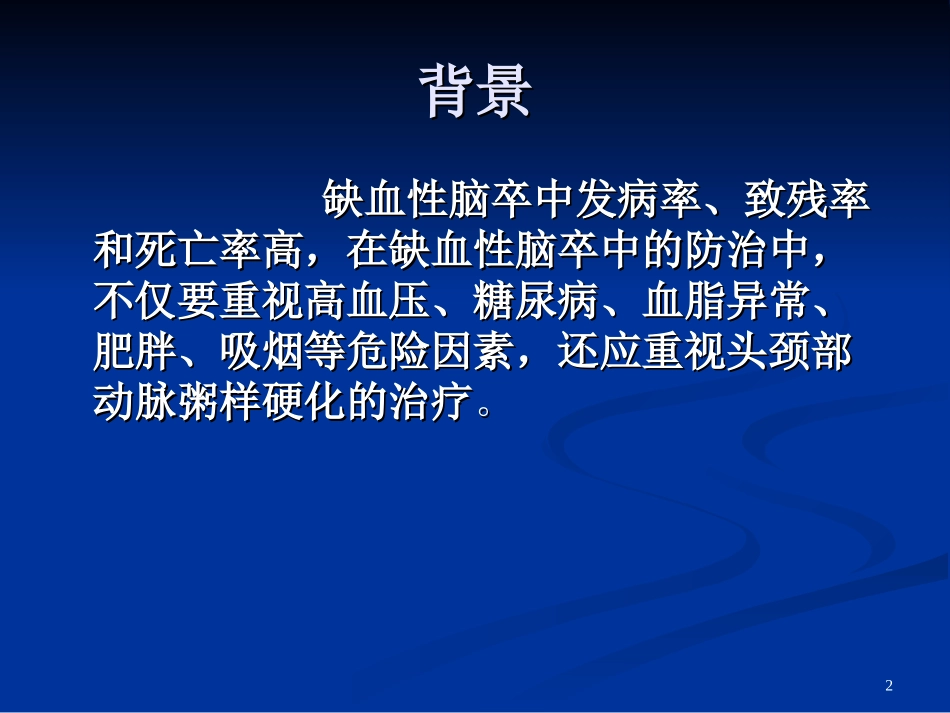 背景

缺血性脑卒中发病率、致残率和死亡率高，在缺血性脑卒中的防治中，不仅要重视高血压、糖尿病、血脂异常、肥胖、吸烟等危险因素，还应重视头颈部动脉粥样硬化的治疗。

2